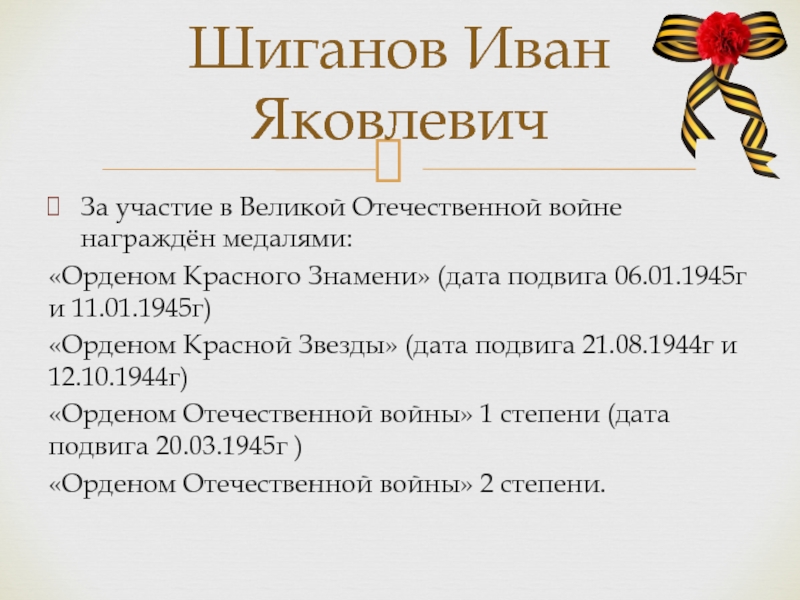 Шиганов Иван Яковлевич

За участие в Великой Отечественной войне награждён медалями:

«Орденом Красного Знамени» (дата подвига 06.01.1945г и 11.01.1945г)

«Орденом Красной Звезды» (дата подвига 21.08.1944г и 12.10.1944г)

«Орденом Отечественной войны» 1 степени (дата подвига 20.03.1945г )

«Орденом Отечественной войны» 2 степени.